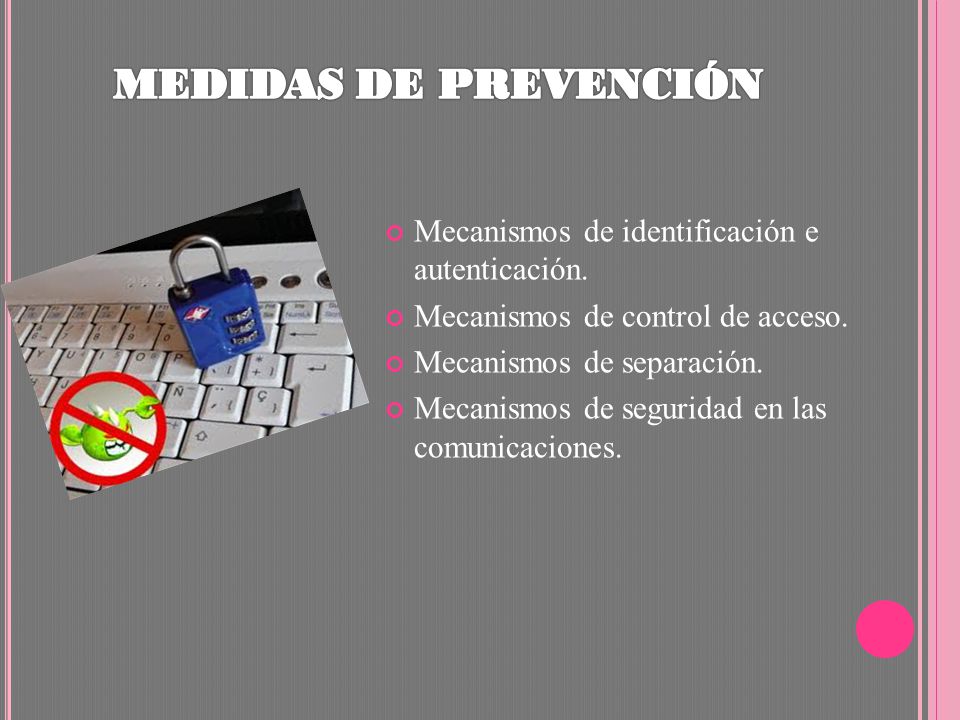 MEDIDAS DE PREVENCIÓN

Mecanismos de identificación e autenticación.
Mecanismos de control de acceso.
Mecanismos de separación.
Mecanismos de seguridad en las comunicaciones.